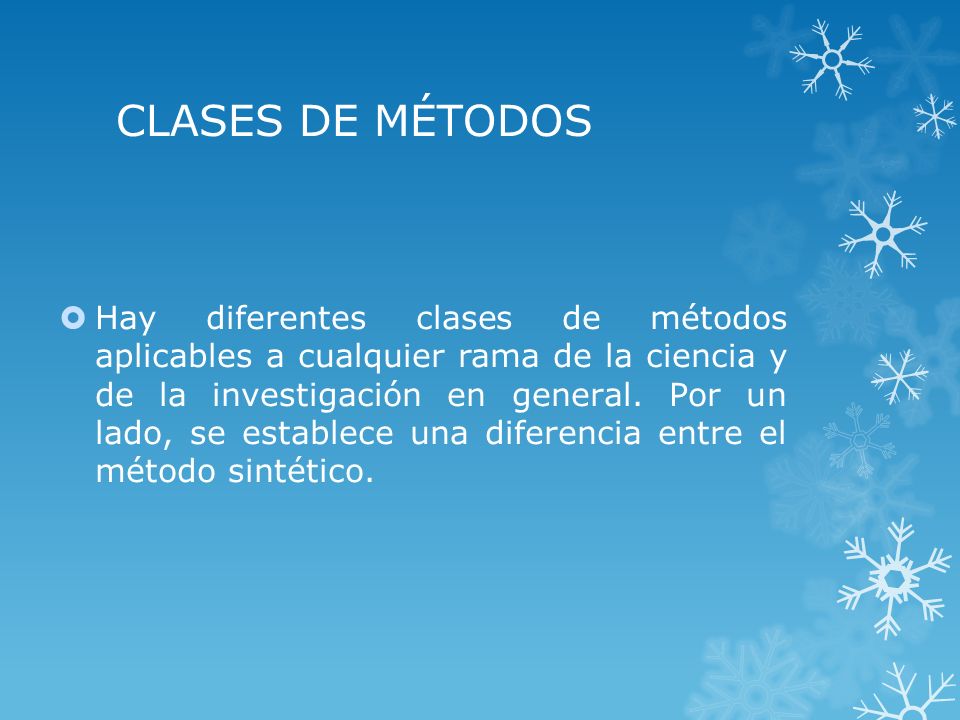 CLASES DE MÉTODOS

Hay diferentes clases de métodos aplicables a cualquier rama de la ciencia y de la investigación en general. Por un lado, se establece una diferencia entre el método sintético.